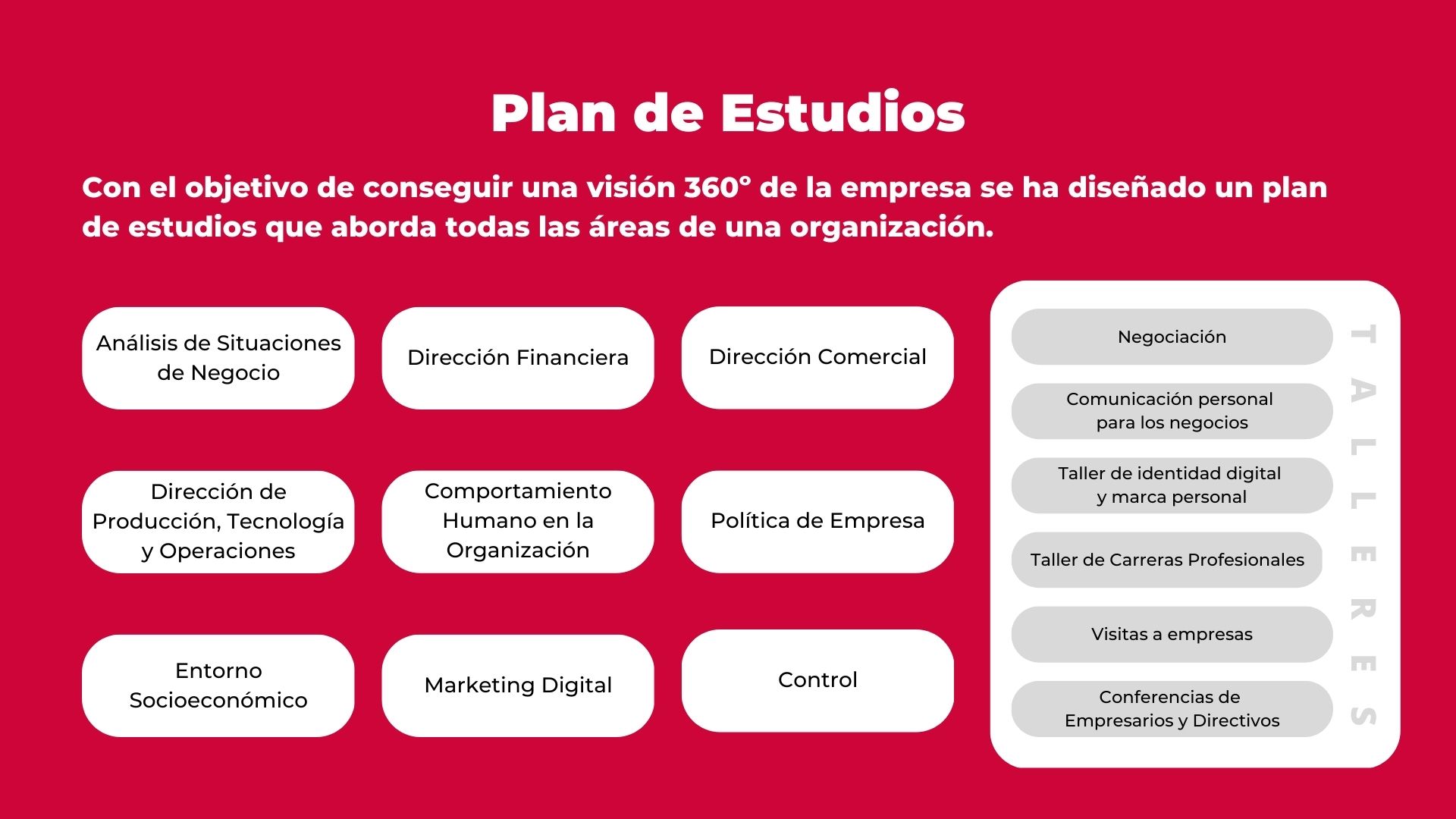 Plan de Estudios

Con el objetivo de conseguir una visión 360° de la empresa se ha diseñado un plan de estudios que aborda todas las áreas de una organización.

Análisis de Situaciones de Negocio

Dirección Financiera

Dirección Comercial

Dirección de Producción, Tecnología y Operaciones

Comportamiento Humano en la Organización

Política de Empresa

Entorno Socioeconómico

Marketing Digital

Control

Negociación

Comunicación personal para los negocios

Taller de identidad digital y marca personal

Taller de Carreras Profesionales

Visitas a empresas

Conferencias de Empresarios y Directivos

TALLERES